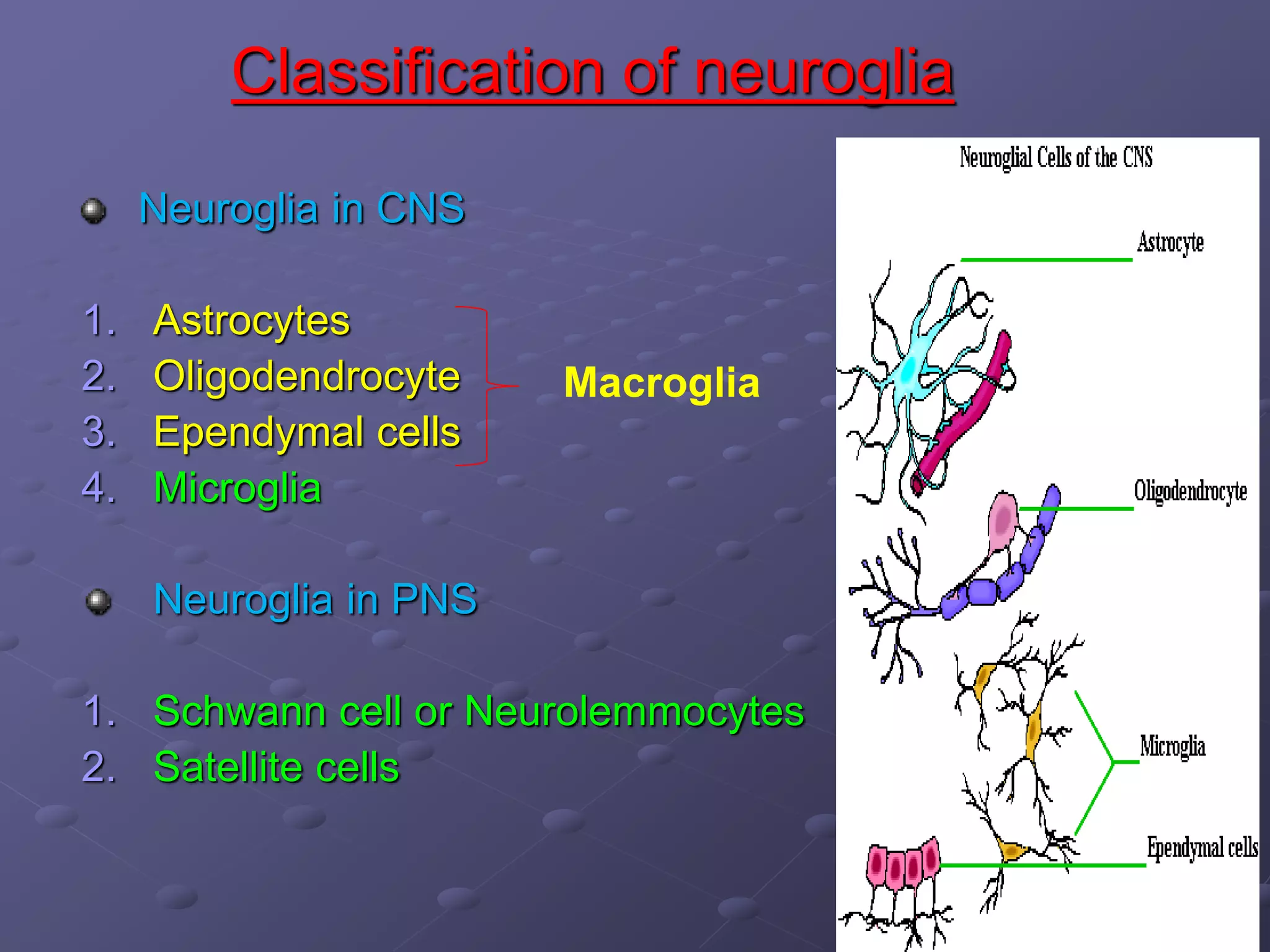 Classification of neuroglia

Neuroglia in CNS

1. Astrocytes
2. Oligodendrocyte
3. Ependymal cells
4. Microglia

Macroglia

Neuroglia in PNS

1. Schwann cell or Neurolemmocytes
2. Satellite cells

Neuroglial Cells of the CNS

Astrocyte

Oligodendrocyte

Microglia

Ependymal cells